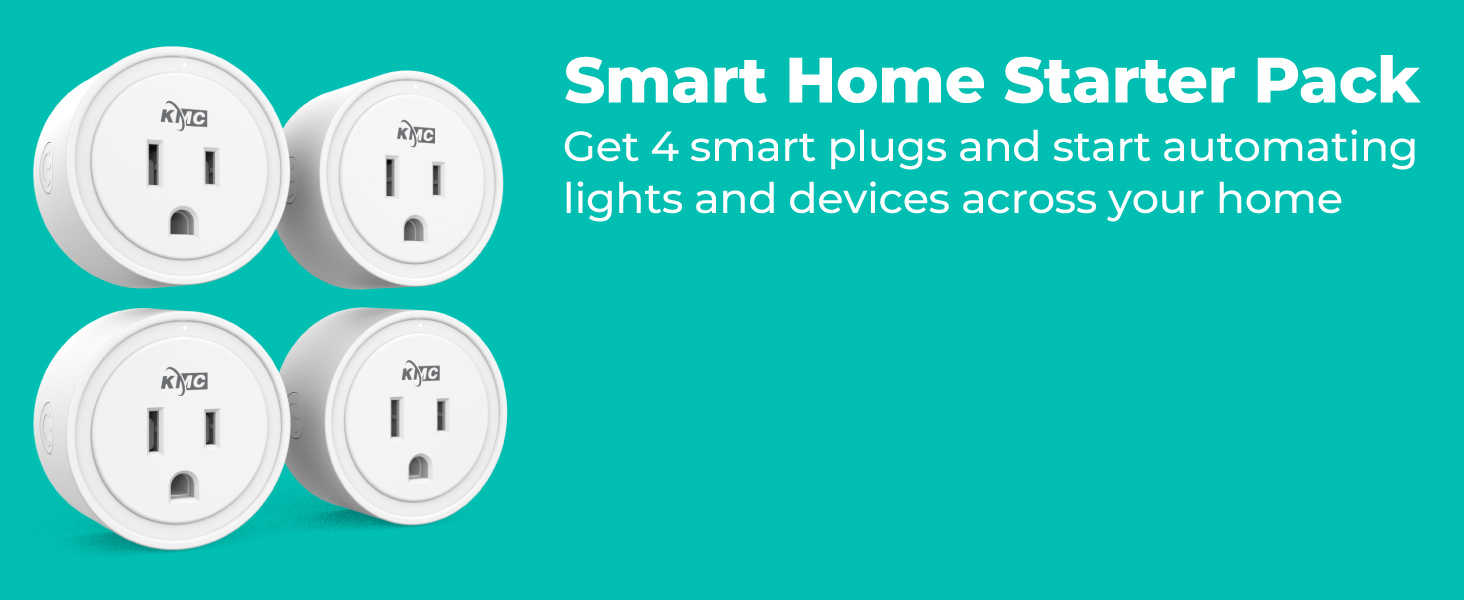 KMC

KMC

KMC

KMC

Smart Home Starter Pack

Get 4 smart plugs and start automating lights and devices across your home